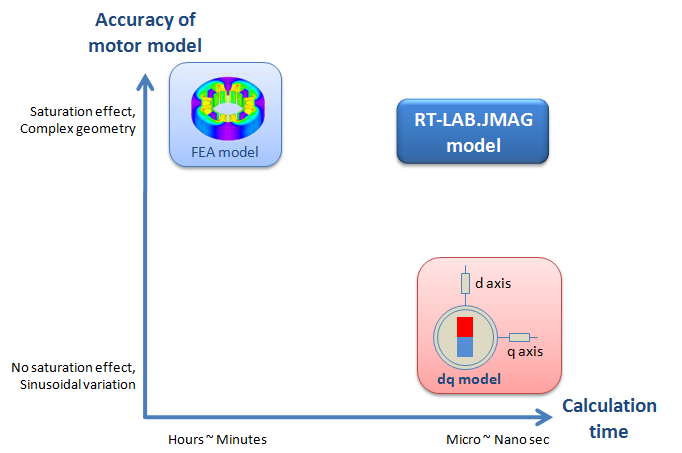 Accuracy of motor model

Saturation effect, Complex geometry

FEA model

RT-LAB.JMAG model

d axis

q axis

dq model

No saturation effect, Sinusoidal variation

Calculation time

Hours ~ Minutes

Micro ~ Nano sec